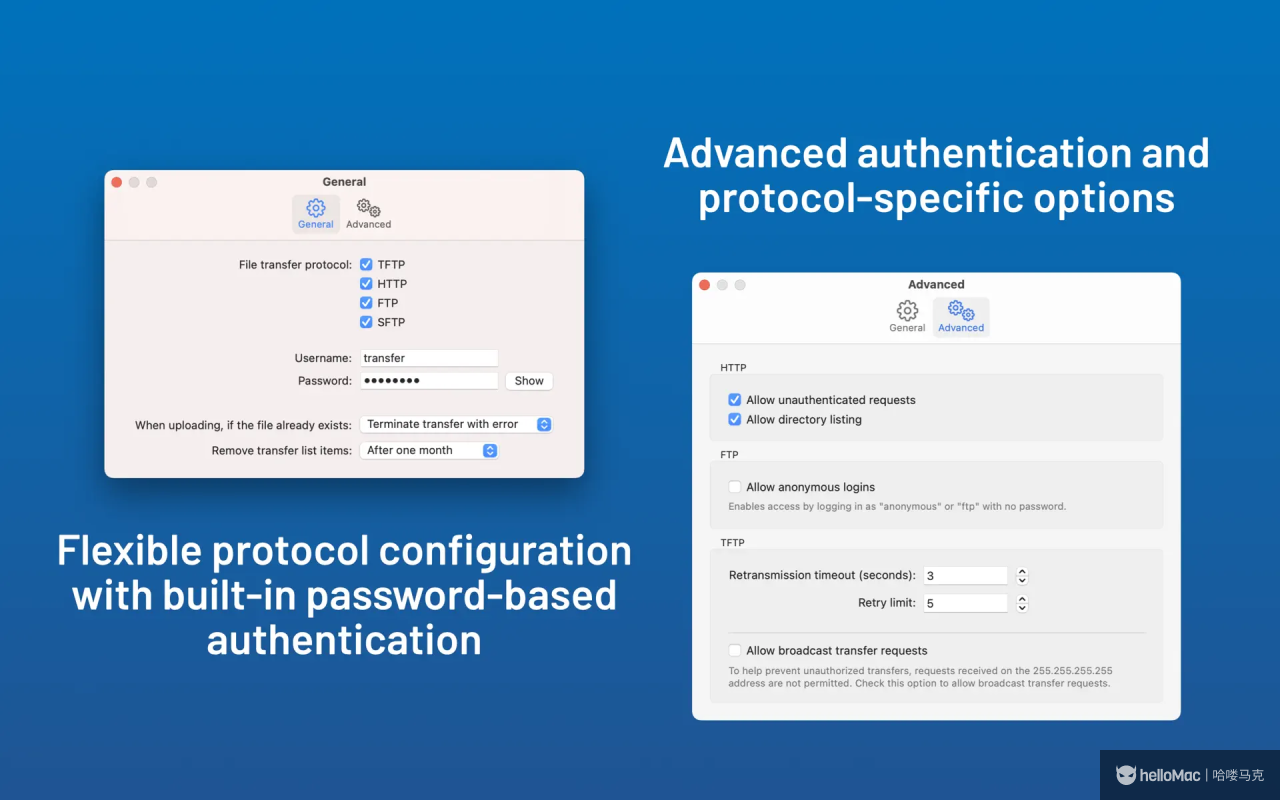 General

General Advanced

File transfer protocol: TFTP
HTTP
FTP
SFTP

Username: transfer
Password: •••••••• Show

When uploading, if the file already exists: Terminate transfer with error
Remove transfer list items: After one month

Flexible protocol configuration with built-in password-based authentication

Advanced authentication and protocol-specific options

Advanced

General Advanced

HTTP
Allow unauthenticated requests
Allow directory listing

FTP
Allow anonymous logins
Enables access by logging in as "anonymous" or "ftp" with no password.

TFTP
Retransmission timeout (seconds): 3
Retry limit: 5

Allow broadcast transfer requests
To help prevent unauthorized transfers, requests received on the 255.255.255.255 address are not permitted. Check this option to allow broadcast transfer requests.

helloMac | 哈喽马克